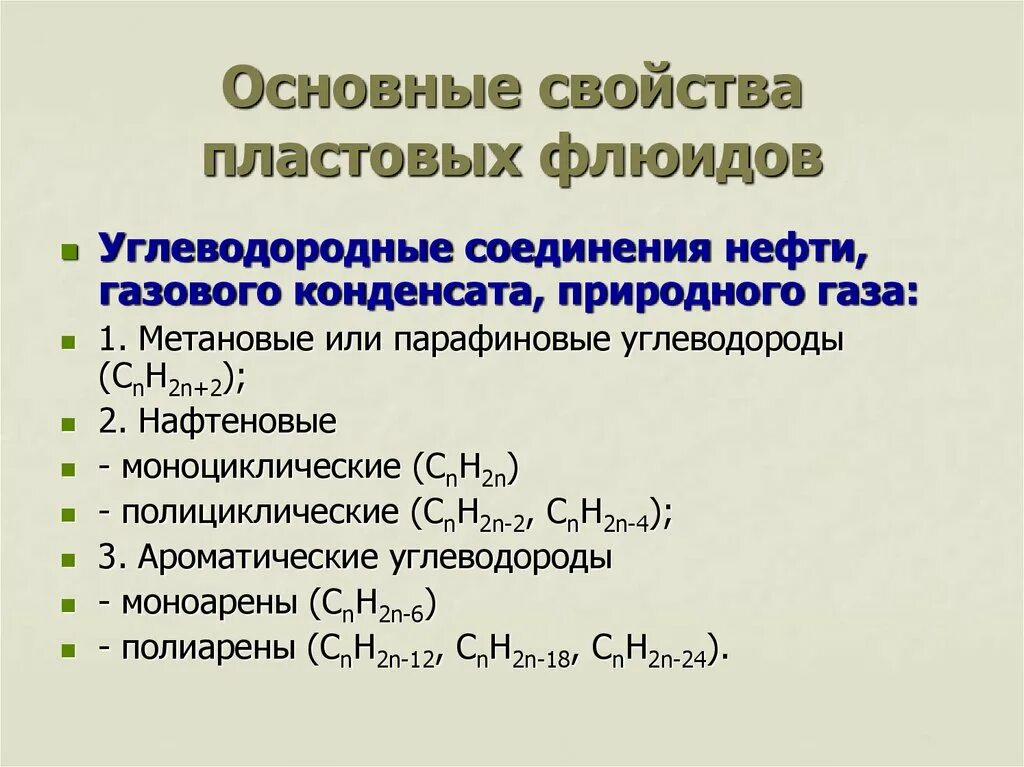 Основные свойства пластовых флюидов

Углеводородные соединения нефти, газового конденсата, природного газа:

1. Метановые или парафиновые углеводороды ($C_nH_{2n+2}$);

2. Нафтеновые

- моноциклические ($C_nH_{2n}$)

- полициклические ($C_nH_{2n-2}$, $C_nH_{2n-4}$);

3. Ароматические углеводороды

- моноарены ($C_nH_{2n-6}$)

- полиарены ($C_nH_{2n-12}$, $C_nH_{2n-18}$, $C_nH_{2n-24}$).